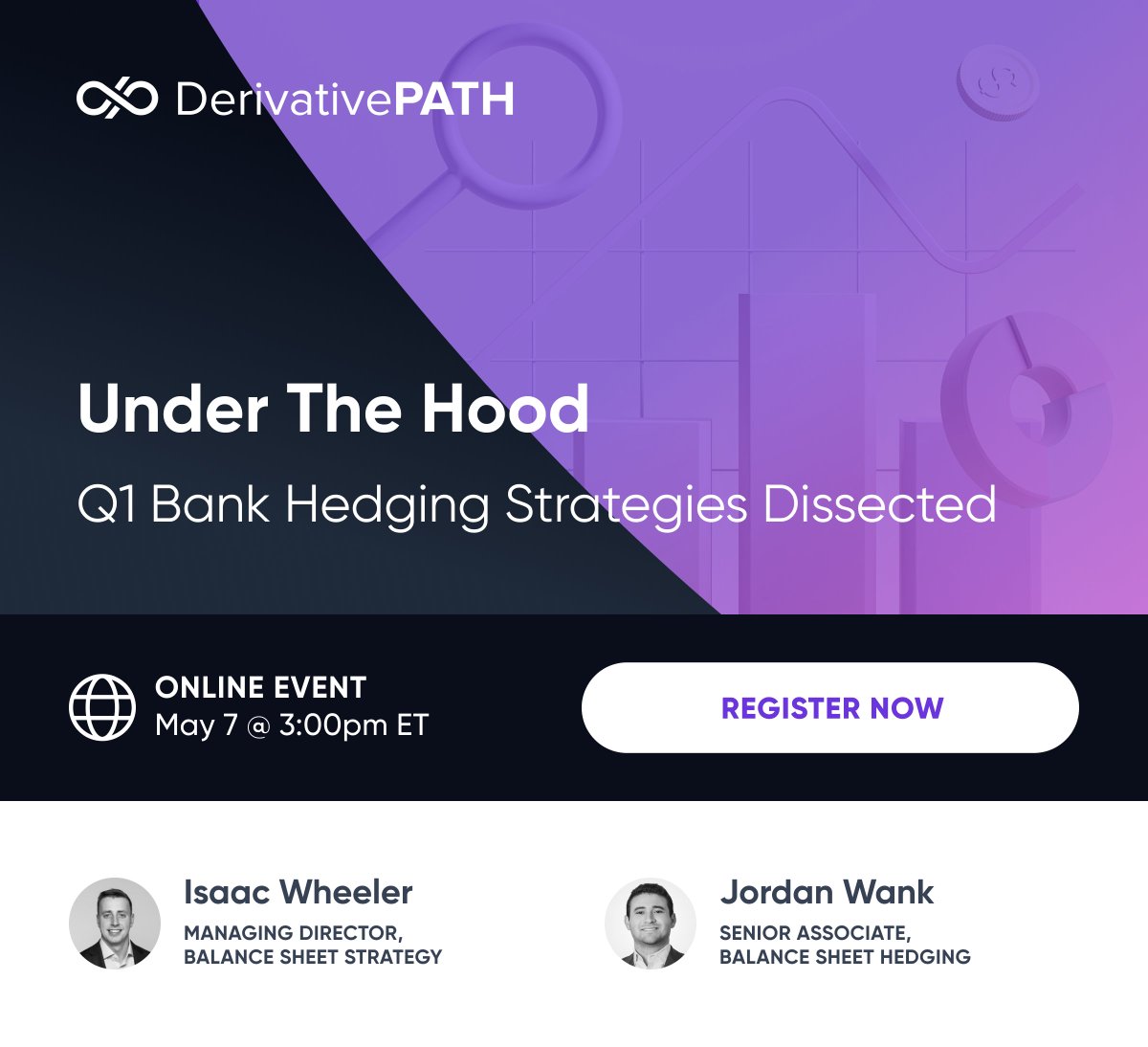 DerivativePATH

Under The Hood

Q1 Bank Hedging Strategies Dissected

ONLINE EVENT
May 7 @ 3:00pm ET

REGISTER NOW

Isaac Wheeler
MANAGING DIRECTOR, BALANCE SHEET STRATEGY

Jordan Wank
SENIOR ASSOCIATE, BALANCE SHEET HEDGING